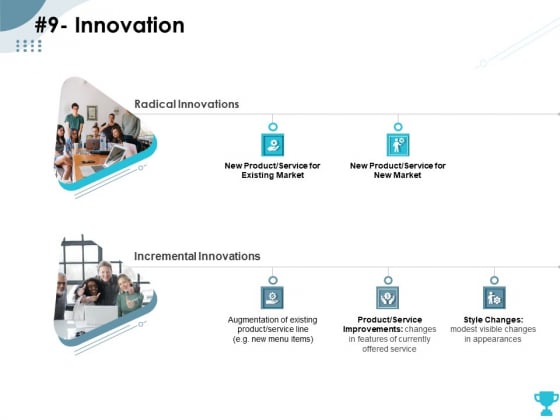 #9- Innovation

Radical Innovations

New Product/Service for Existing Market

New Product/Service for New Market

Incremental Innovations

Augmentation of existing product/service line (e.g. new menu items)

Product/Service Improvements: changes in features of currently offered service

Style Changes: modest visible changes in appearances